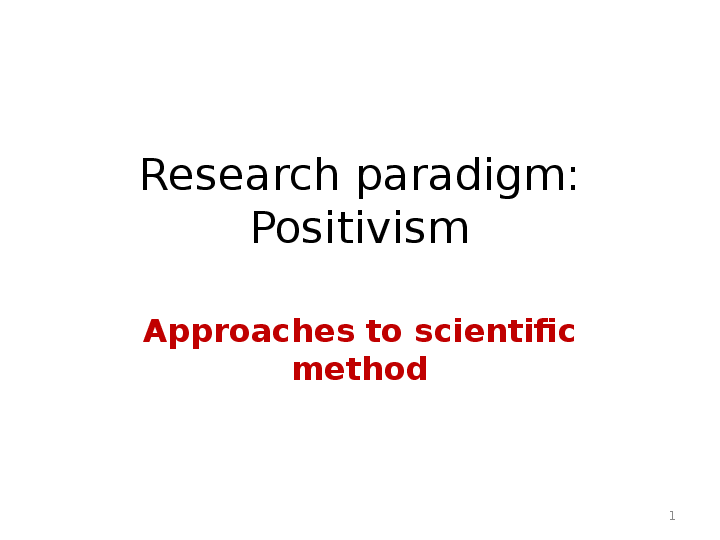 Research paradigm: Positivism

Approaches to scientific method

1